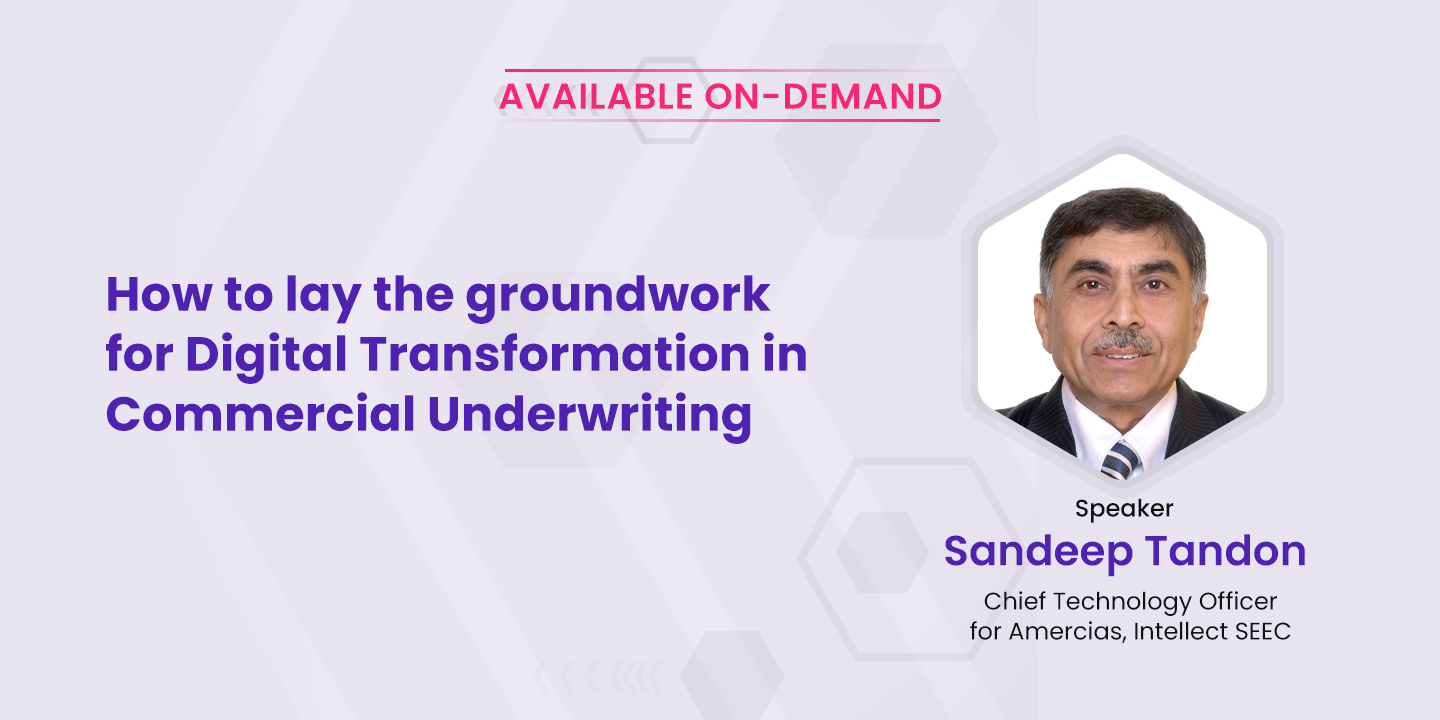 AVAILABLE ON-DEMAND

How to lay the groundwork for Digital Transformation in Commercial Underwriting

Speaker
Sandeep Tandon
Chief Technology Officer for Amercias, Intellect SEEC